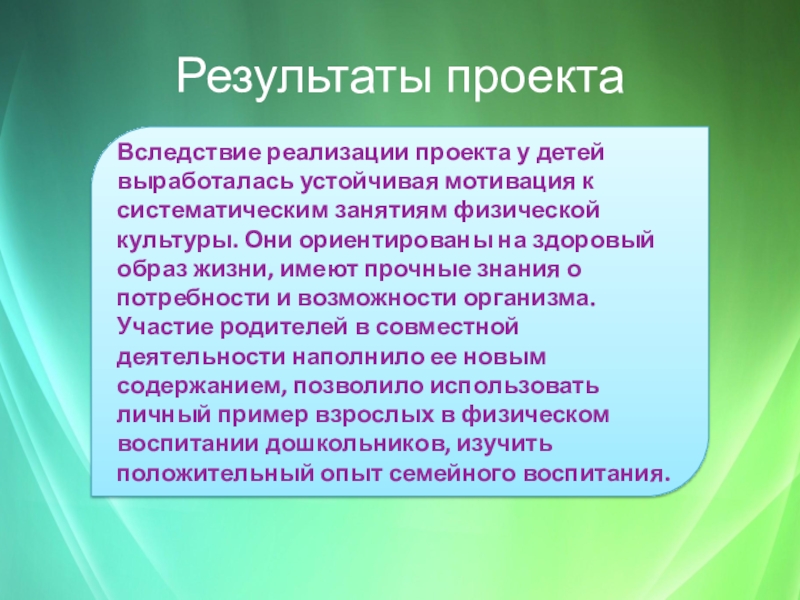 Результаты проекта

Вследствие реализации проекта у детей выработалась устойчивая мотивация к систематическим занятиям физической культуры. Они ориентированы на здоровый образ жизни, имеют прочные знания о потребности и возможности организма. Участие родителей в совместной деятельности наполнило ее новым содержанием, позволило использовать личный пример взрослых в физическом воспитании дошкольников, изучить положительный опыт семейного воспитания.